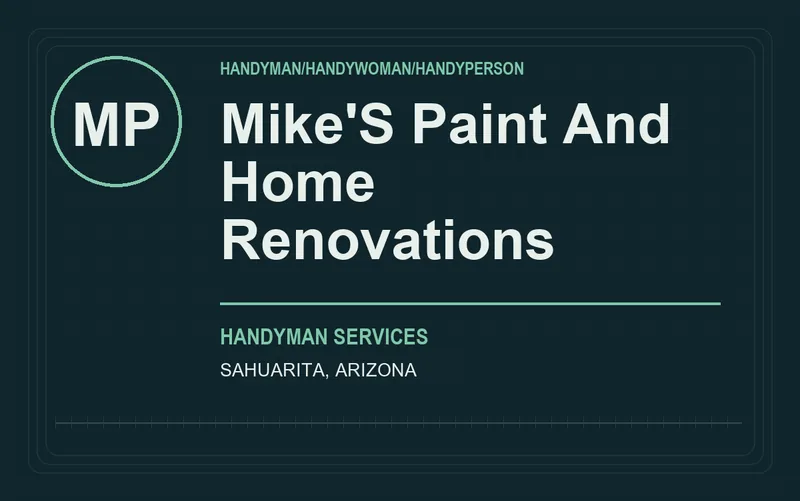 MP

HANDYMAN/HANDYWOMAN/HANDYPERSON

Mike'S Paint And Home Renovations

HANDYMAN SERVICES

SAHUARITA, ARIZONA